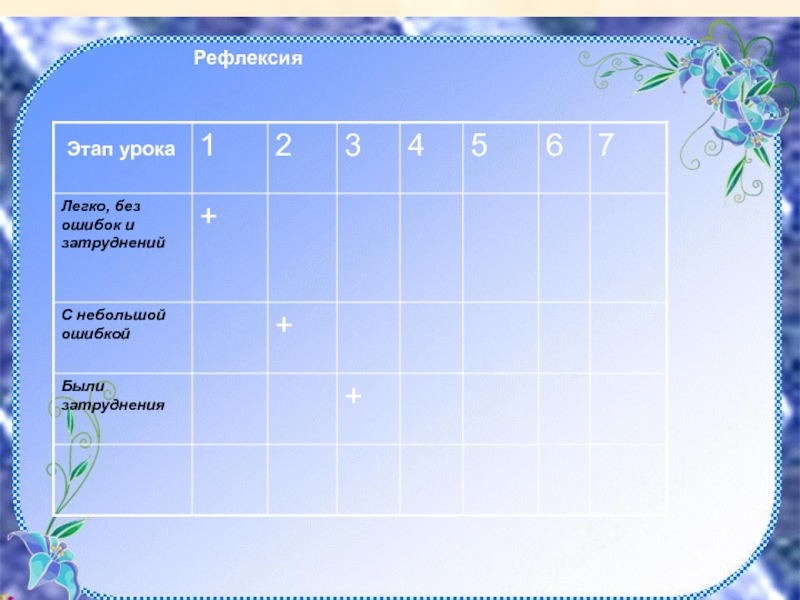 Рефлексия

| Этап урока | 1 | 2 | 3 | 4 | 5 | 6 | 7 |
|---|---|---|---|---|---|---|---|
| Легко, без ошибок и затруднений | + | | | | | | |
| С небольшой ошибкой | | + | | | | | |
| Были затруднения | | | + | | | | |
| | | | | | | | |